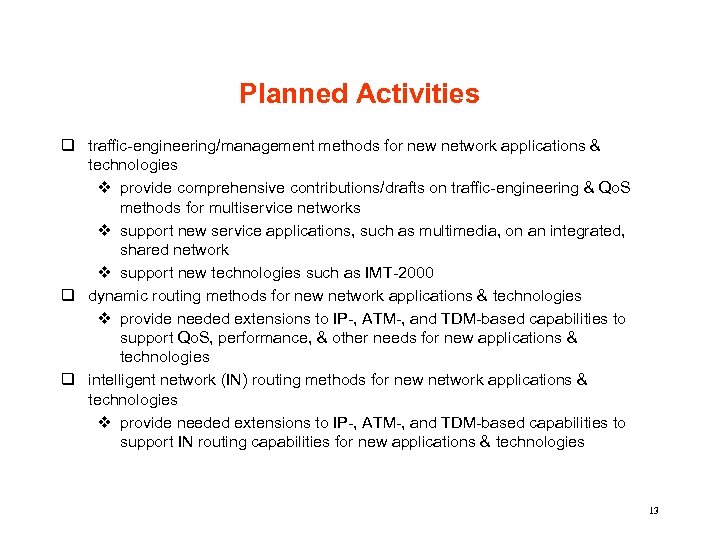 Planned Activities

❑ traffic-engineering/management methods for new network applications & technologies

❖ provide comprehensive contributions/drafts on traffic-engineering & QoS methods for multiservice networks

❖ support new service applications, such as multimedia, on an integrated, shared network

❖ support new technologies such as IMT-2000

❑ dynamic routing methods for new network applications & technologies

❖ provide needed extensions to IP-, ATM-, and TDM-based capabilities to support QoS, performance, & other needs for new applications & technologies

❑ intelligent network (IN) routing methods for new network applications & technologies

❖ provide needed extensions to IP-, ATM-, and TDM-based capabilities to support IN routing capabilities for new applications & technologies

13